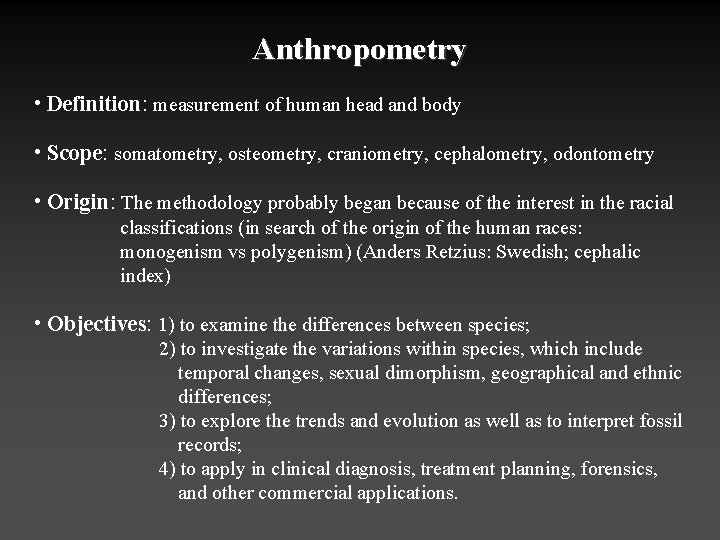 Anthropometry

• Definition: measurement of human head and body

• Scope: somatometry, osteometry, craniometry, cephalometry, odontometry

• Origin: The methodology probably began because of the interest in the racial classifications (in search of the origin of the human races: monogenism vs polygenism) (Anders Retzius: Swedish; cephalic index)

• Objectives: 1) to examine the differences between species;
2) to investigate the variations within species, which include temporal changes, sexual dimorphism, geographical and ethnic differences;
3) to explore the trends and evolution as well as to interpret fossil records;
4) to apply in clinical diagnosis, treatment planning, forensics, and other commercial applications.